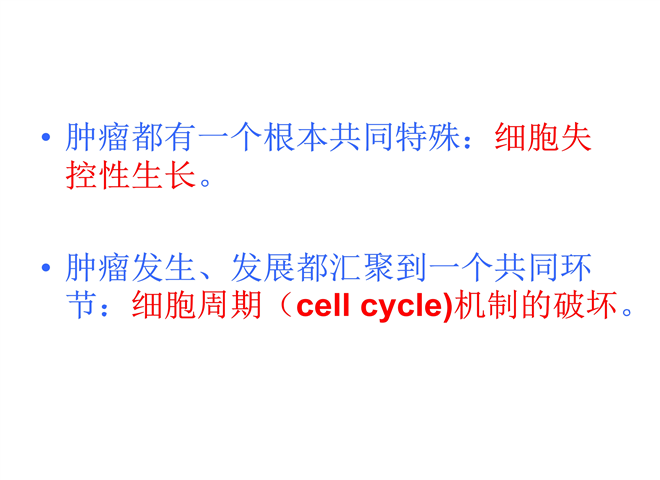 • 肿瘤都有一个根本共同特殊：细胞失控性生长。

• 肿瘤发生、发展都汇聚到一个共同环节：细胞周期（cell cycle)机制的破坏。